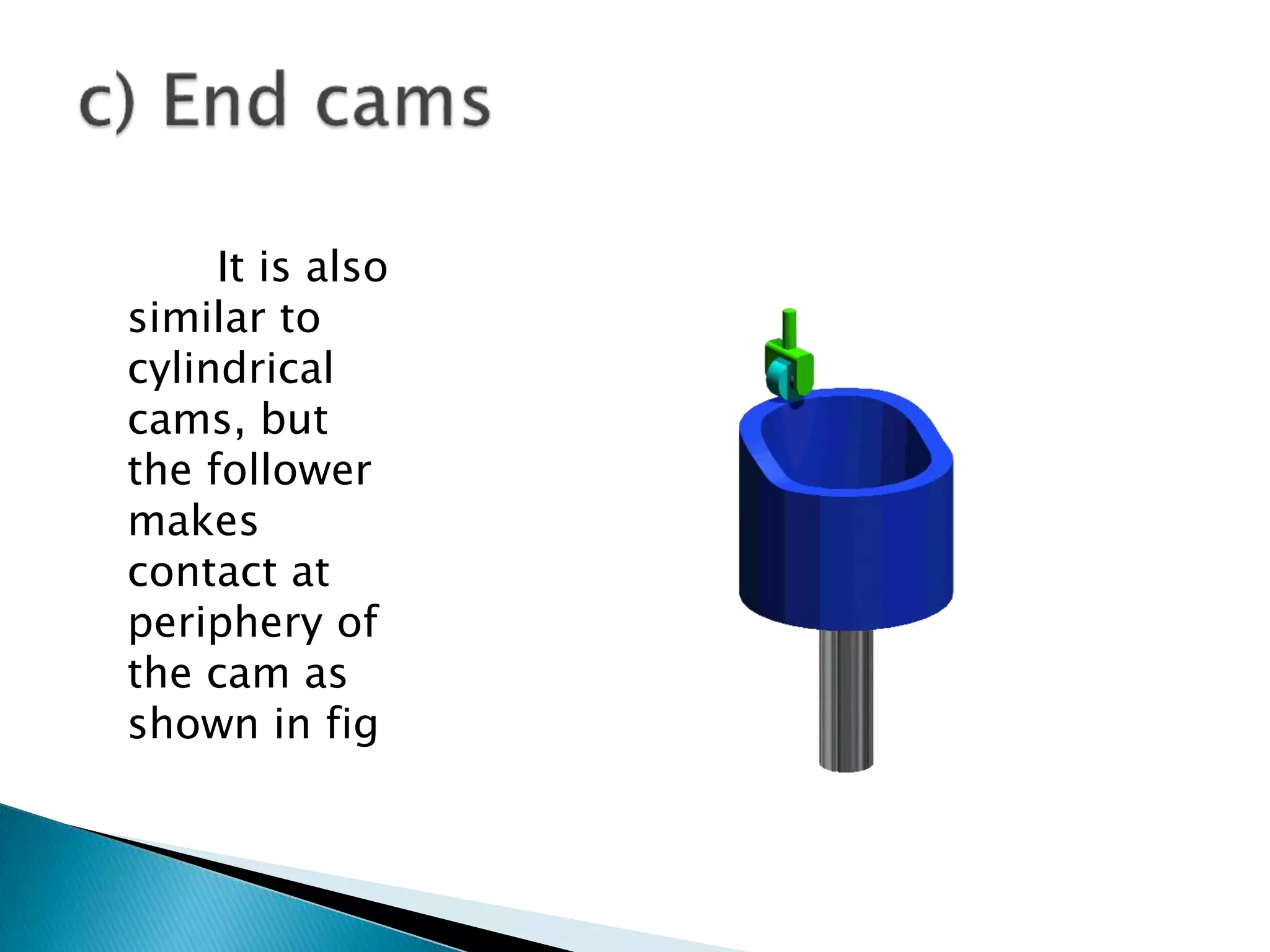 c) End cams

It is also similar to cylindrical cams, but the follower makes contact at periphery of the cam as shown in fig